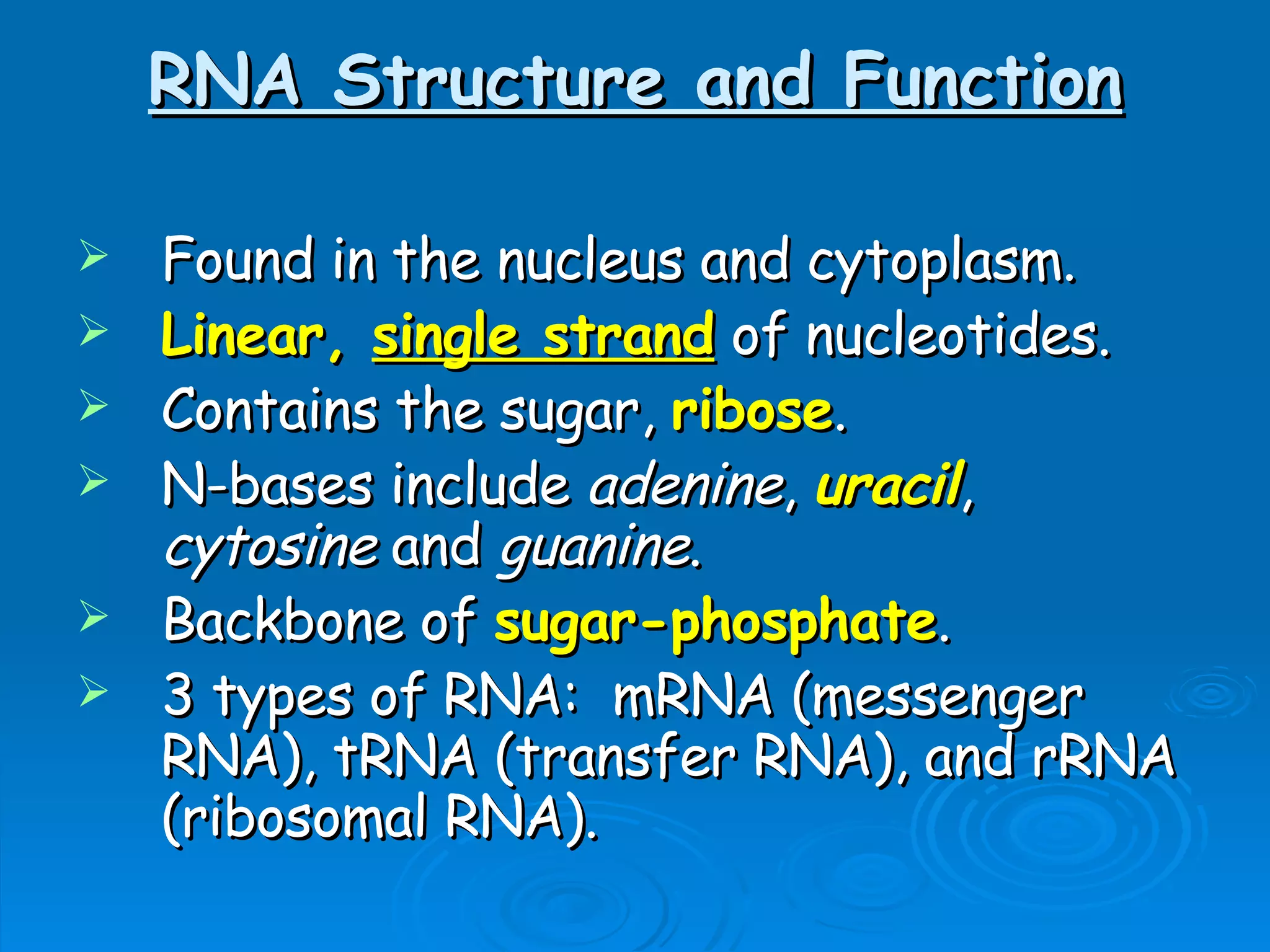 RNA Structure and Function

➢ Found in the nucleus and cytoplasm.
➢ Linear, single strand of nucleotides.
➢ Contains the sugar, ribose.
➢ N-bases include adenine, uracil, cytosine and guanine.
➢ Backbone of sugar-phosphate.
➢ 3 types of RNA: mRNA (messenger RNA), tRNA (transfer RNA), and rRNA (ribosomal RNA).